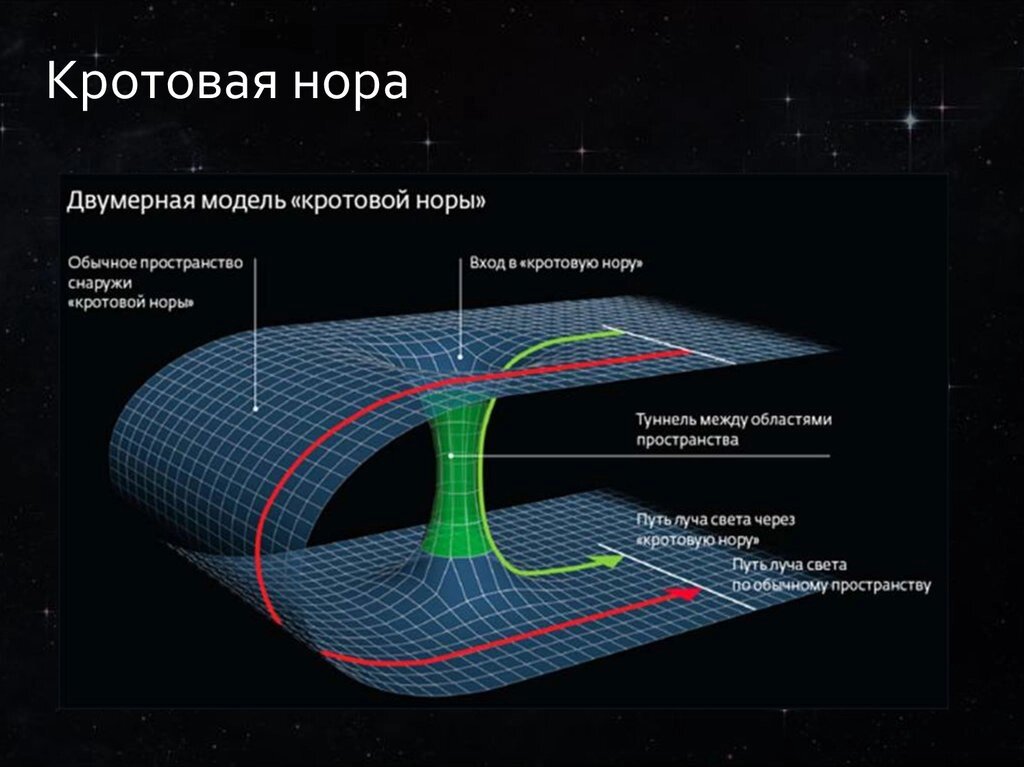 Кротовая нора

Двумерная модель «кротовой норы»

Обычное пространство снаружи «кротовой норы»

Вход в «кротовую нору»

Туннель между областями пространства

Путь луча света через «кротовую нору»

Путь луча света по обычному пространству